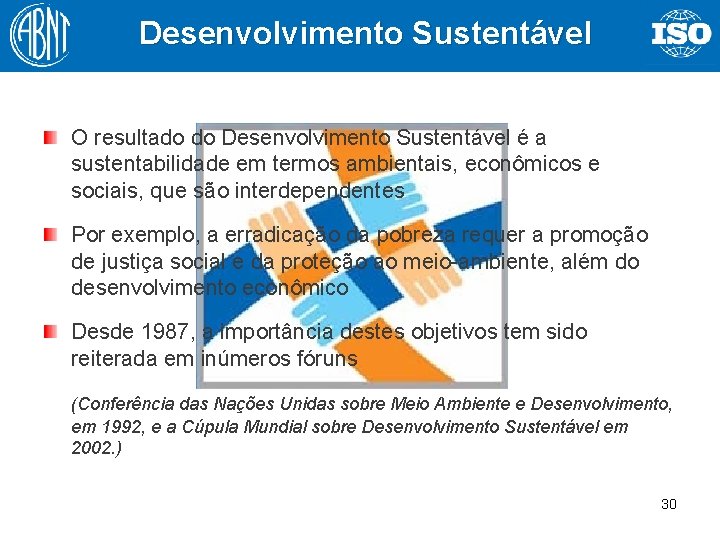 ABNT

Desenvolvimento Sustentável

ISO

O resultado do Desenvolvimento Sustentável é a sustentabilidade em termos ambientais, econômicos e sociais, que são interdependentes

Por exemplo, a erradicação da pobreza requer a promoção de justiça social e da proteção ao meio-ambiente, além do desenvolvimento econômico

Desde 1987, a importância destes objetivos tem sido reiterada em inúmeros fóruns

(Conferência das Nações Unidas sobre Meio Ambiente e Desenvolvimento, em 1992, e a Cúpula Mundial sobre Desenvolvimento Sustentável em 2002.)

30